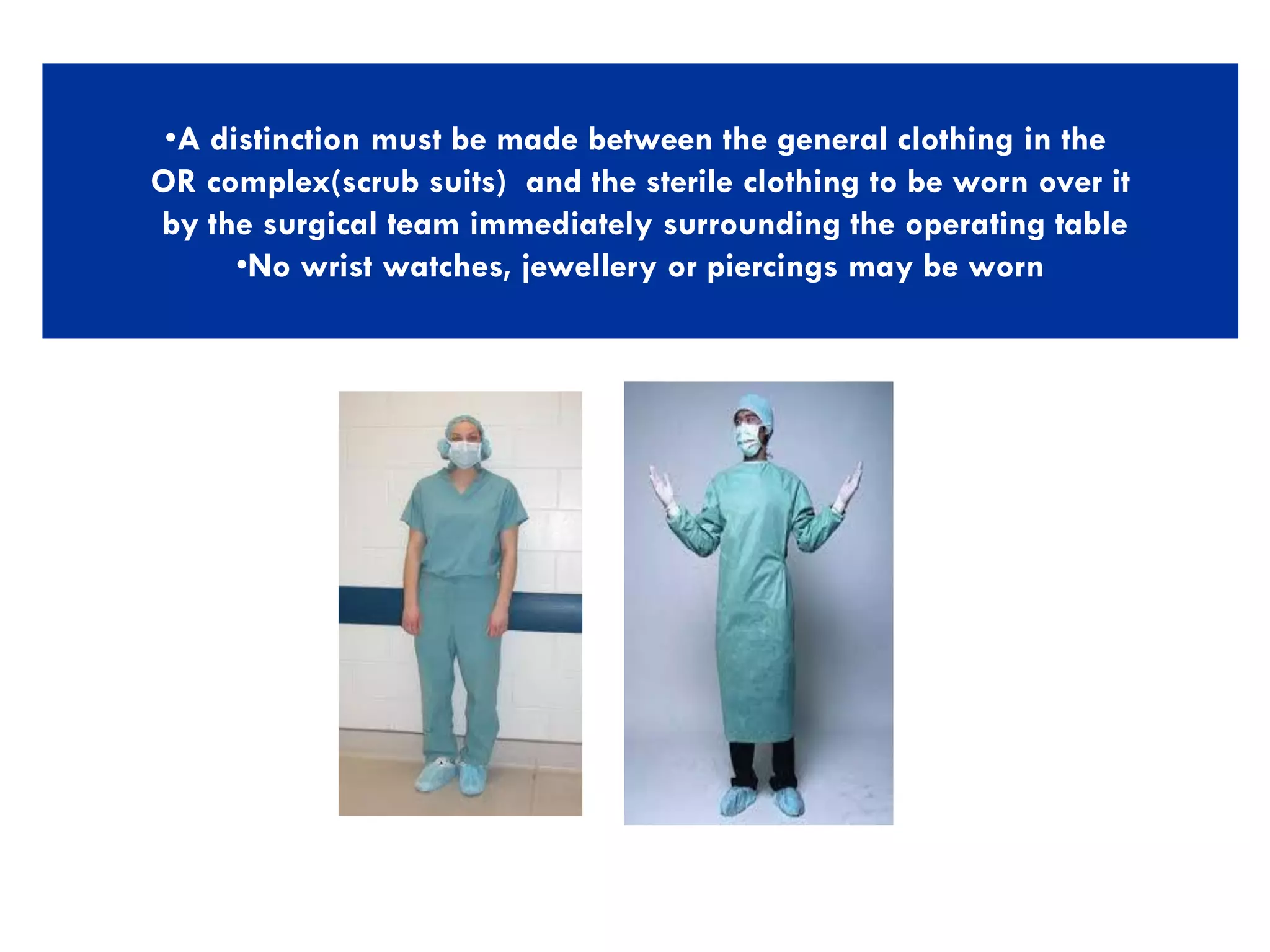 •A distinction must be made between the general clothing in the OR complex(scrub suits)  and the sterile clothing to be worn over it by the surgical team immediately surrounding the operating table
•No wrist watches, jewellery or piercings may be worn